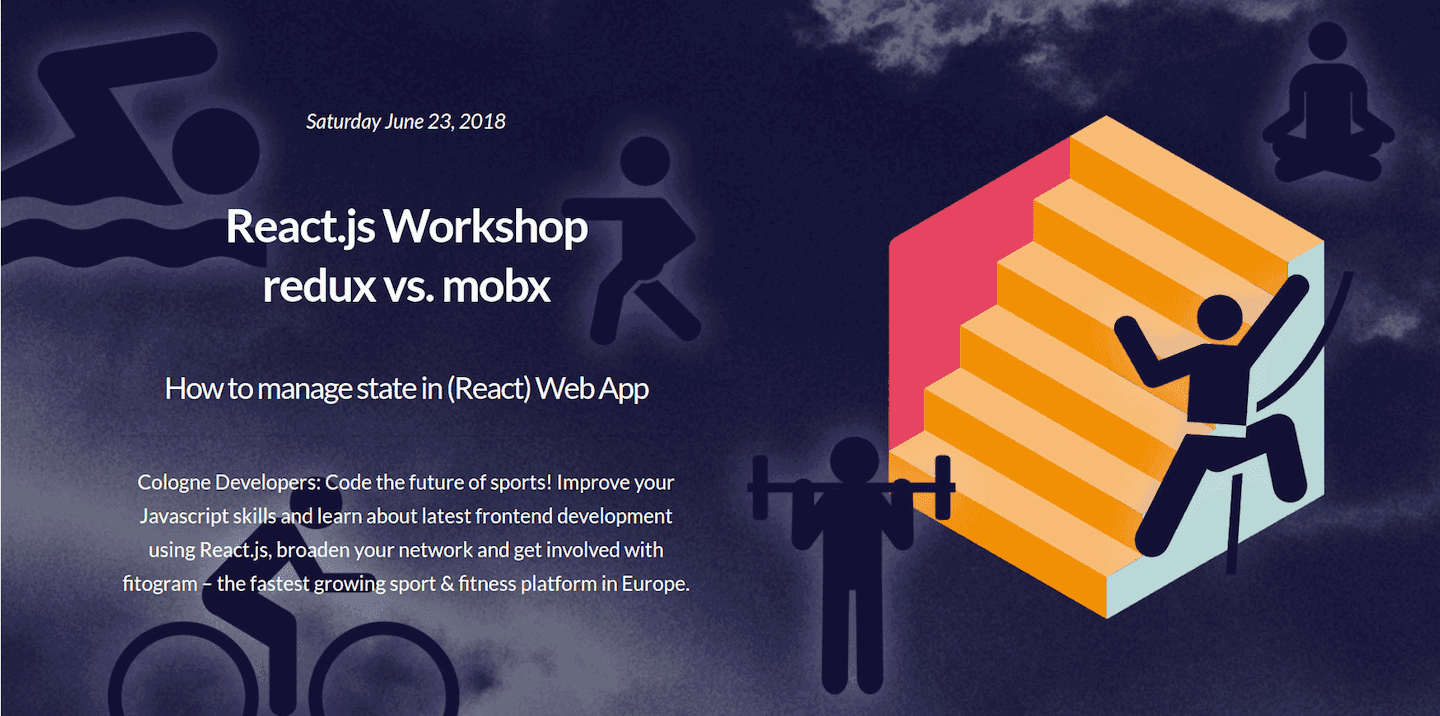 Saturday June 23, 2018

React.js Workshop
redux vs. mobx

How to manage state in (React) Web App

Cologne Developers: Code the future of sports! Improve your Javascript skills and learn about latest frontend development using React.js, broaden your network and get involved with fitogram – the fastest growing sport & fitness platform in Europe.